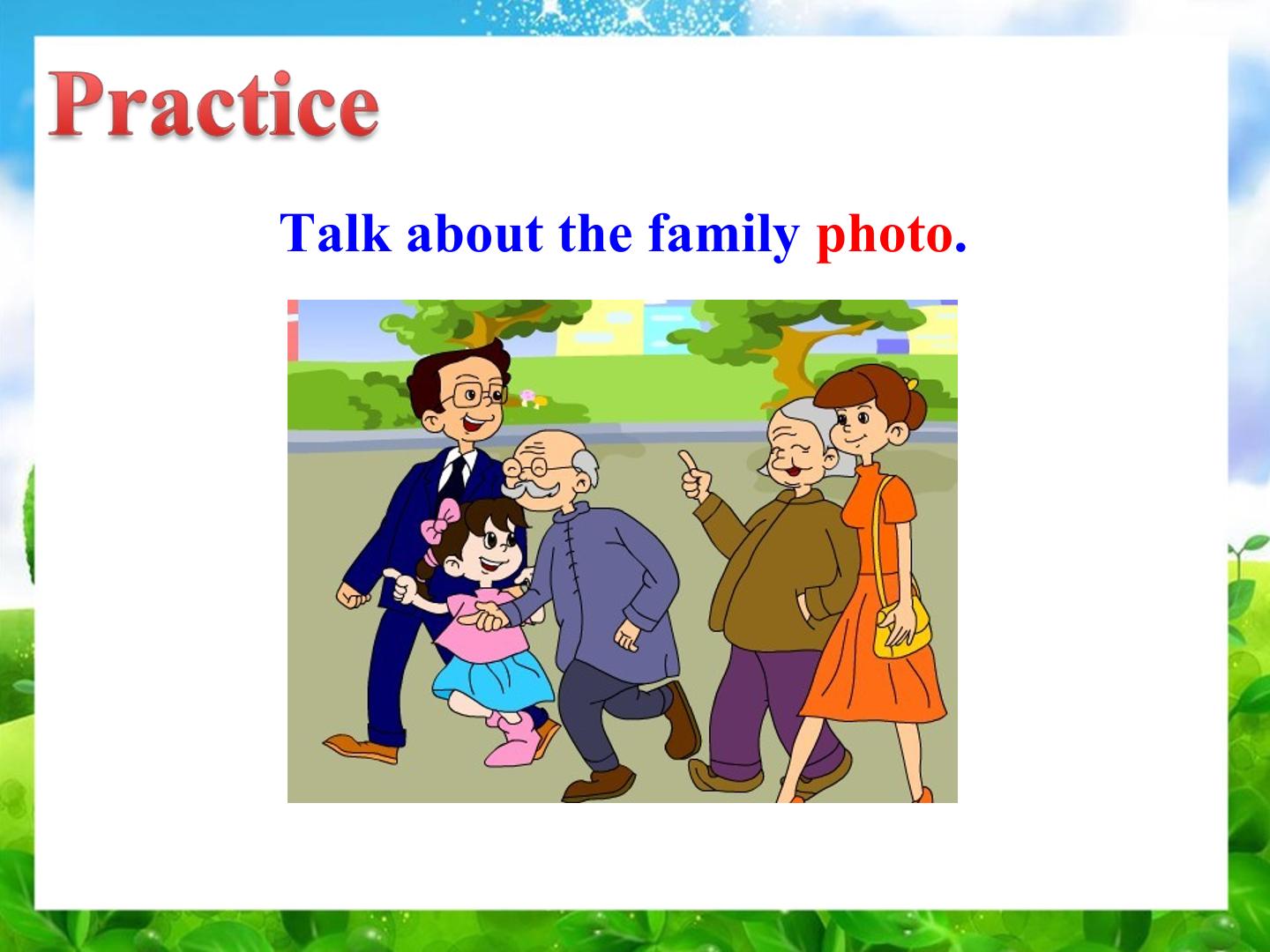 Practice

Talk about the family photo.